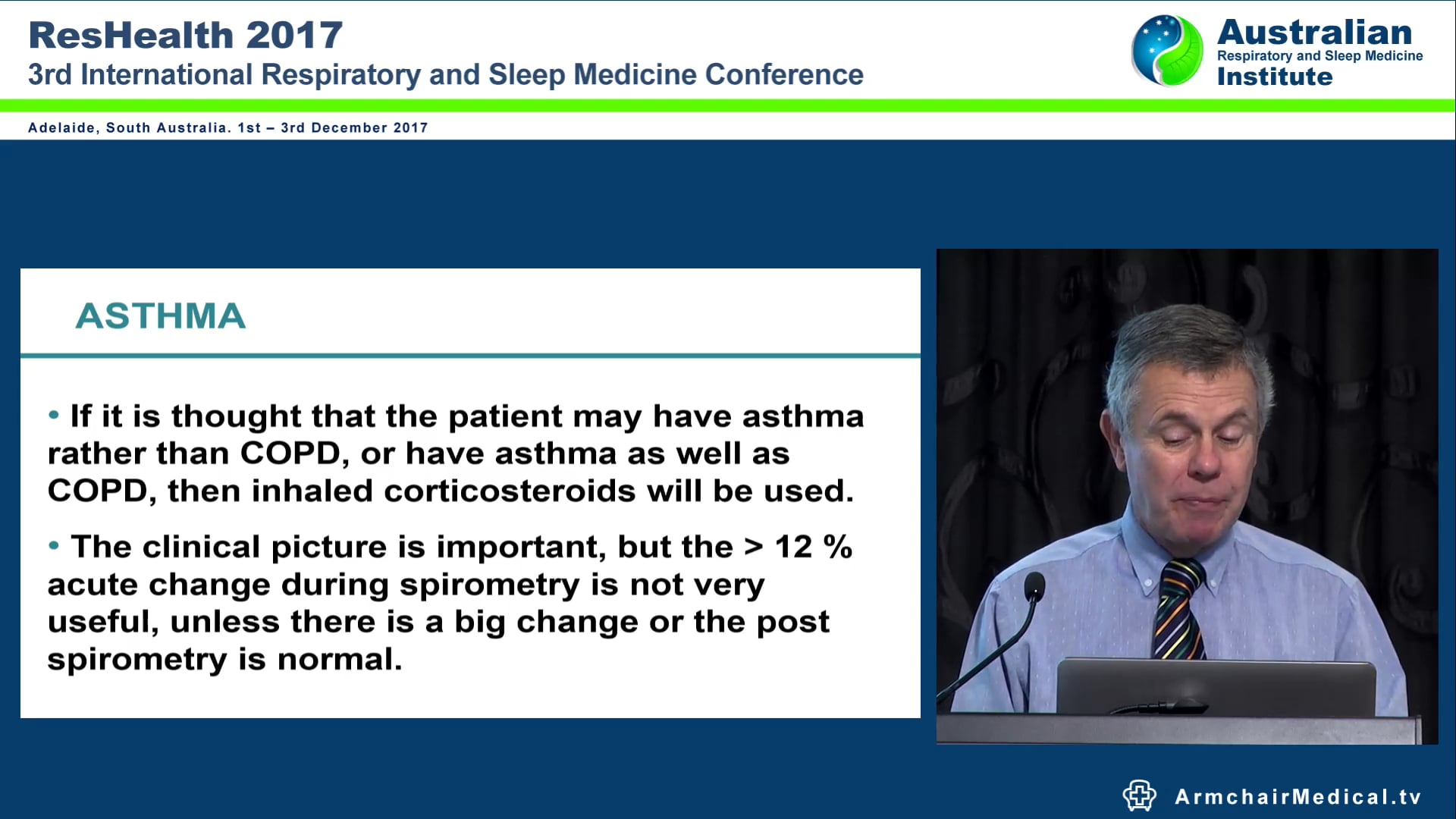 ResHealth 2017
3rd International Respiratory and Sleep Medicine Conference

Australian
Respiratory and Sleep Medicine
Institute

Adelaide, South Australia. 1st – 3rd December 2017

ASTHMA

• If it is thought that the patient may have asthma rather than COPD, or have asthma as well as COPD, then inhaled corticosteroids will be used.

• The clinical picture is important, but the > 12 % acute change during spirometry is not very useful, unless there is a big change or the post spirometry is normal.

ArmchairMedical.tv